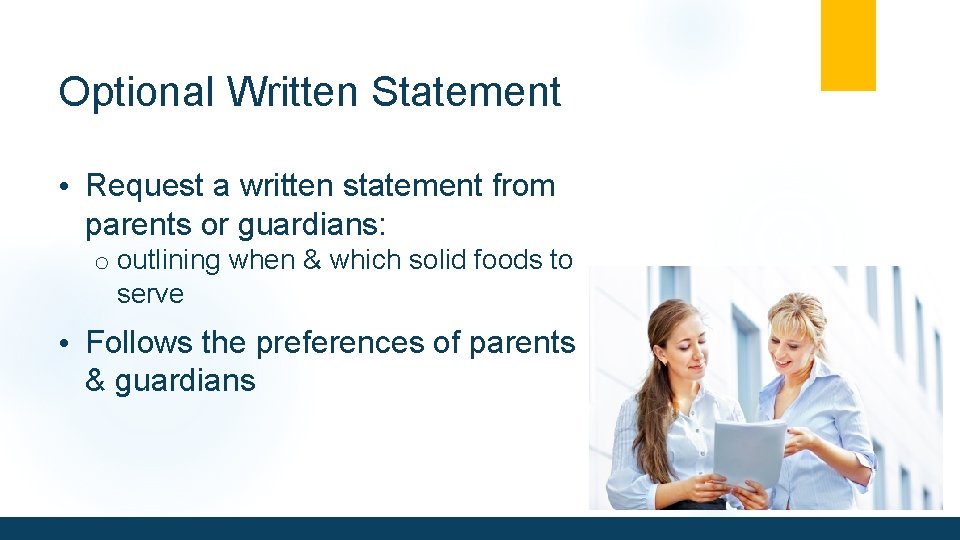 Optional Written Statement

• Request a written statement from parents or guardians:

o outlining when & which solid foods to serve

• Follows the preferences of parents & guardians